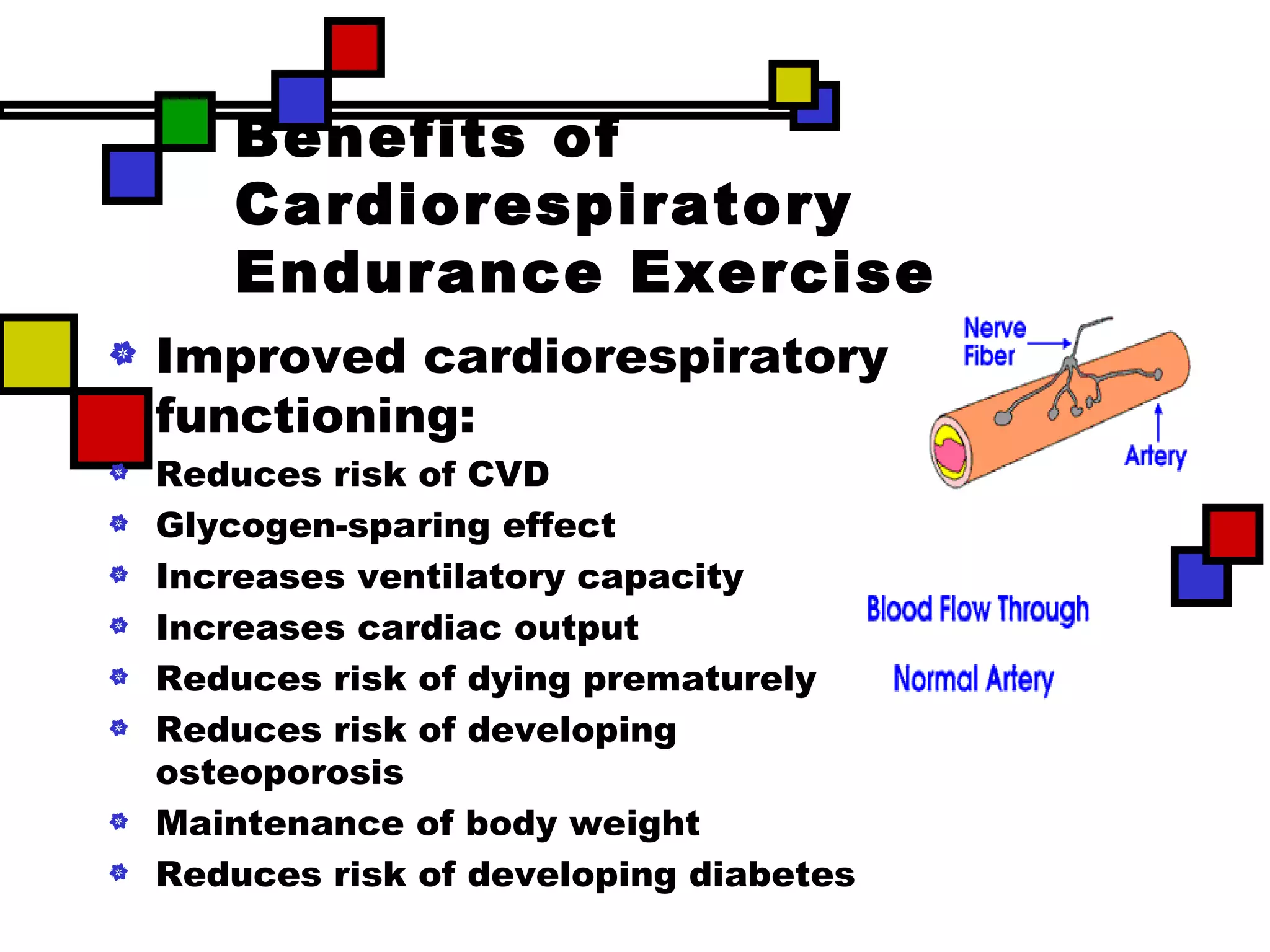 Benefits of Cardiorespiratory Endurance Exercise

Improved cardiorespiratory functioning:

Reduces risk of CVD

Glycogen-sparing effect

Increases ventilatory capacity

Increases cardiac output

Reduces risk of dying prematurely

Reduces risk of developing osteoporosis

Maintenance of body weight

Reduces risk of developing diabetes

Nerve Fiber

Artery

Blood Flow Through

Normal Artery